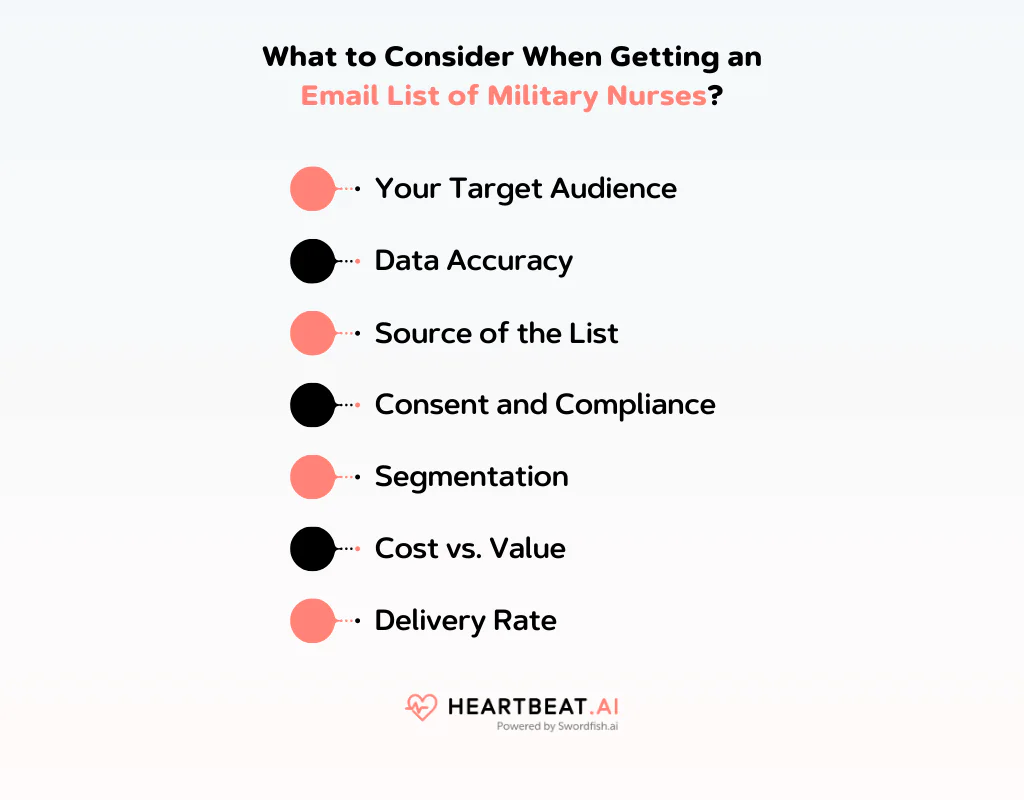 What to Consider When Getting an Email List of Military Nurses?

Your Target Audience

Data Accuracy

Source of the List

Consent and Compliance

Segmentation

Cost vs. Value

Delivery Rate

HEARTBEAT.AI
Powered by Swordfish.ai